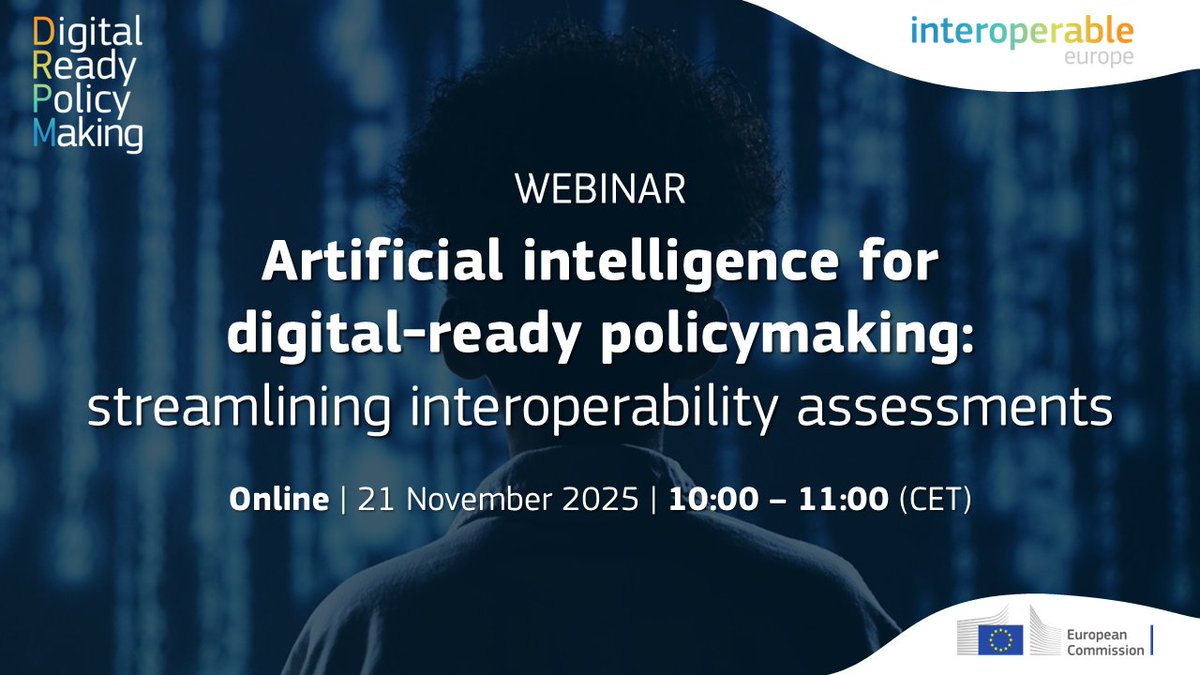 Digital
Ready
Policy
Making

interoperable
europe

WEBINAR

Artificial intelligence for digital-ready policymaking: streamlining interoperability assessments

Online | 21 November 2025 | 10:00 – 11:00 (CET)

European Commission